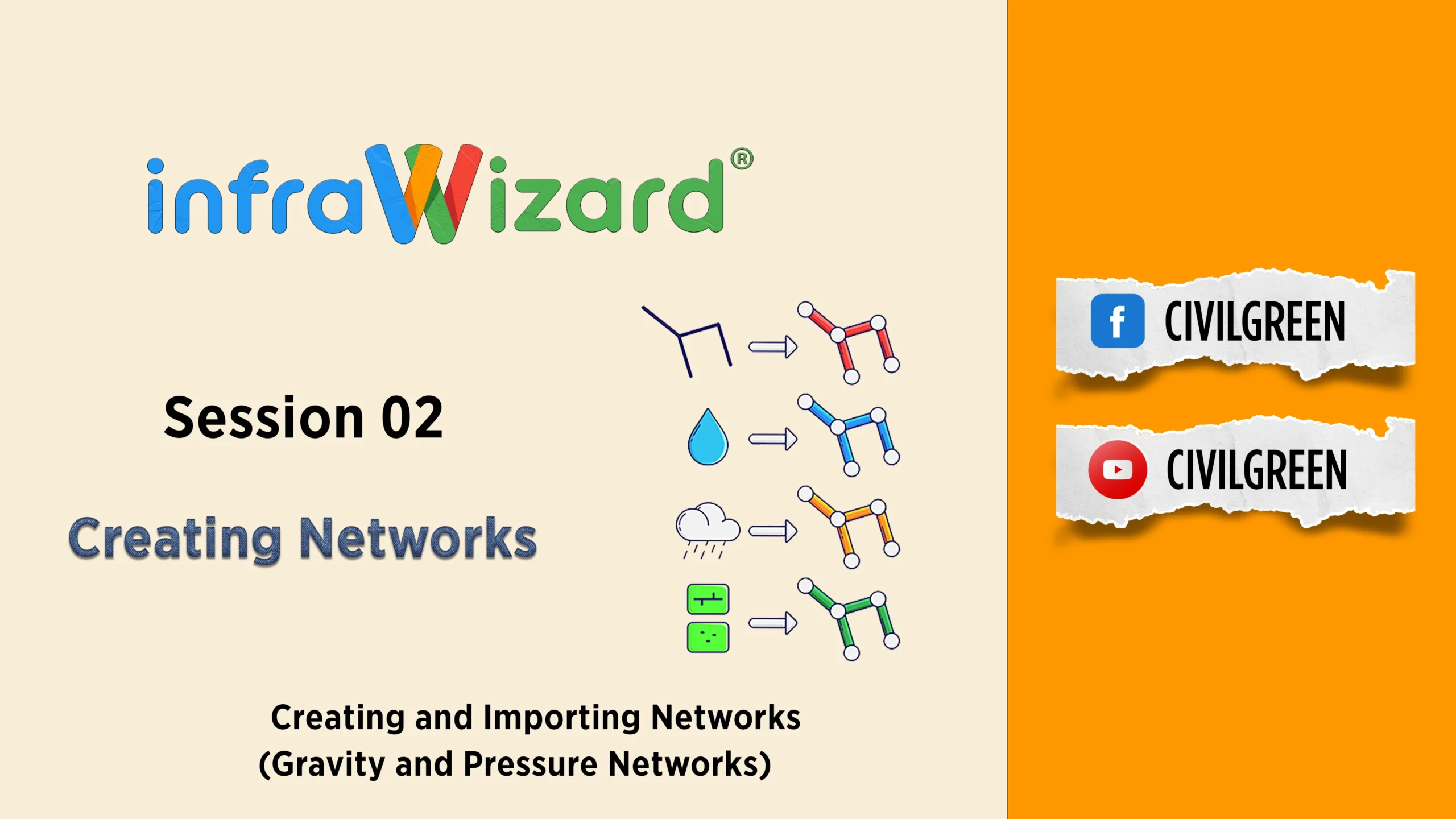 infraWizard®

Session 02

Creating Networks

Creating and Importing Networks
(Gravity and Pressure Networks)

CIVILGREEN

CIVILGREEN